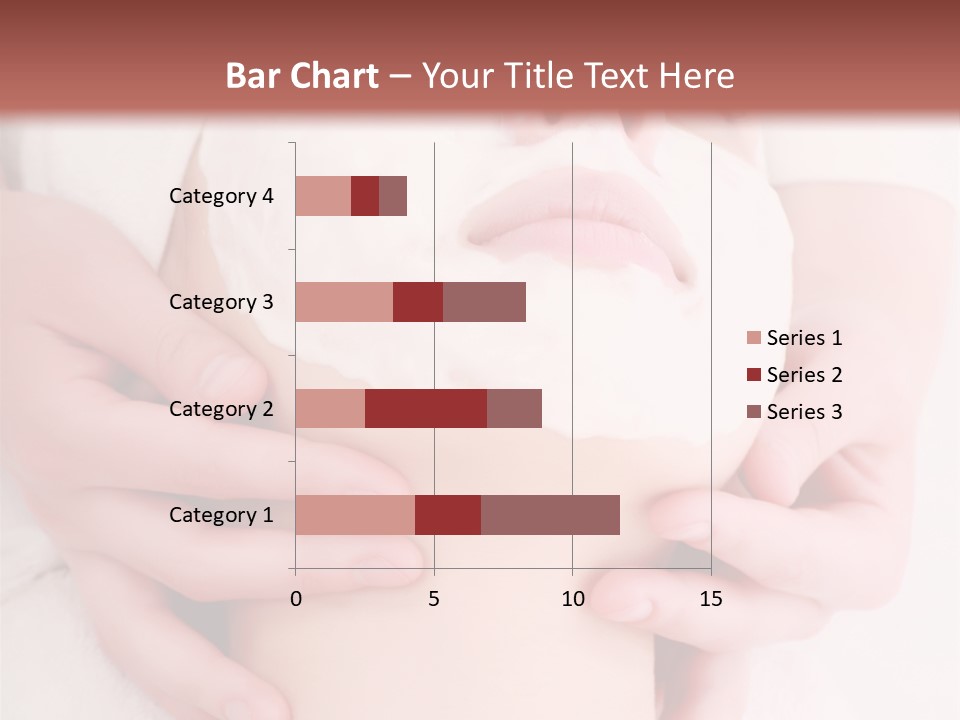 Bar Chart – Your Title Text Here

Category 4
Category 3
Category 2
Category 1

0
5
10
15

Series 1
Series 2
Series 3